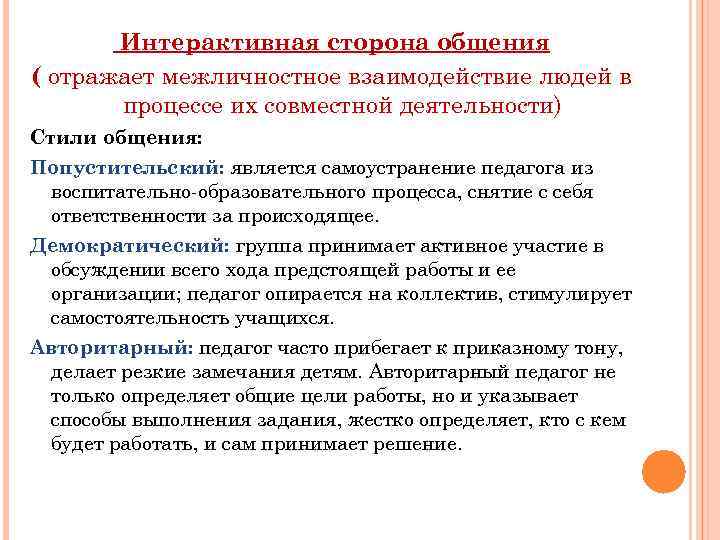 Интерактивная сторона общения
( отражает межличностное взаимодействие людей в процессе их совместной деятельности)

Стили общения:

Попустительский: является самоустранение педагога из воспитательно-образовательного процесса, снятие с себя ответственности за происходящее.

Демократический: группа принимает активное участие в обсуждении всего хода предстоящей работы и ее организации; педагог опирается на коллектив, стимулирует самостоятельность учащихся.

Авторитарный: педагог часто прибегает к приказному тону, делает резкие замечания детям. Авторитарный педагог не только определяет общие цели работы, но и указывает способы выполнения задания, жестко определяет, кто с кем будет работать, и сам принимает решение.